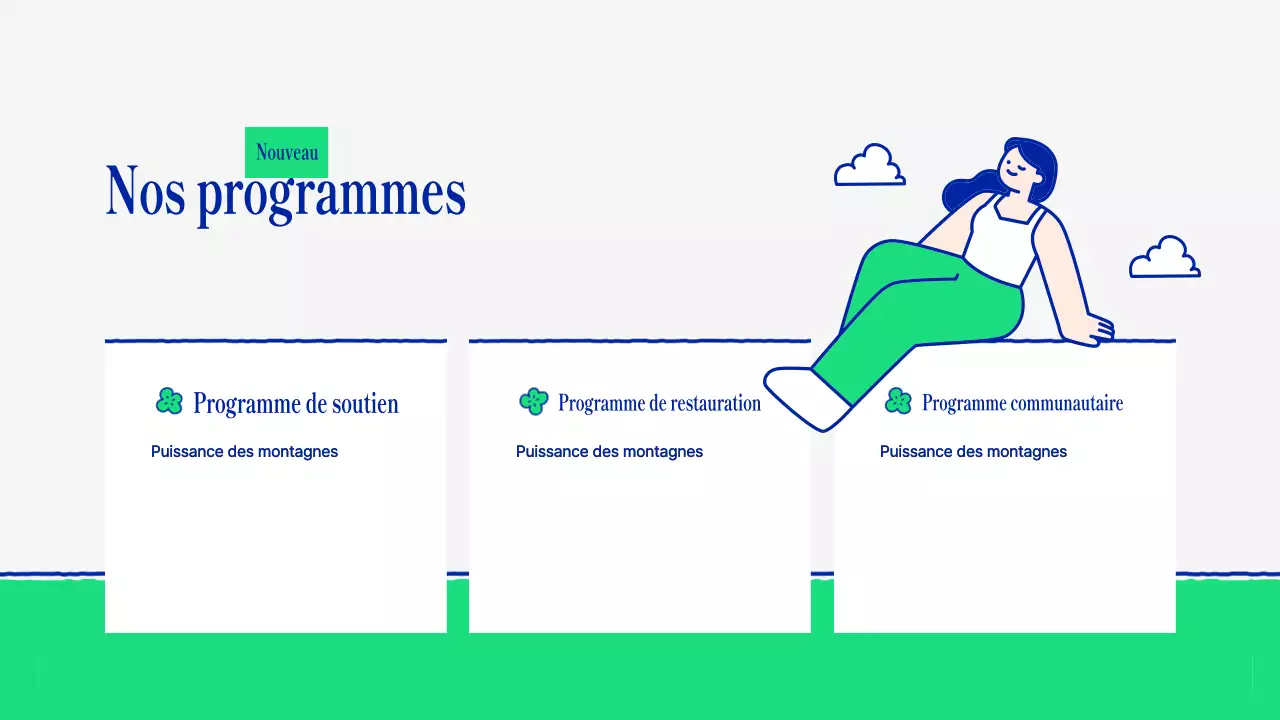 Nouveau

Nos programmes

Programme de soutien

Puissance des montagnes

Programme de restauration

Puissance des montagnes

Programme communautaire

Puissance des montagnes